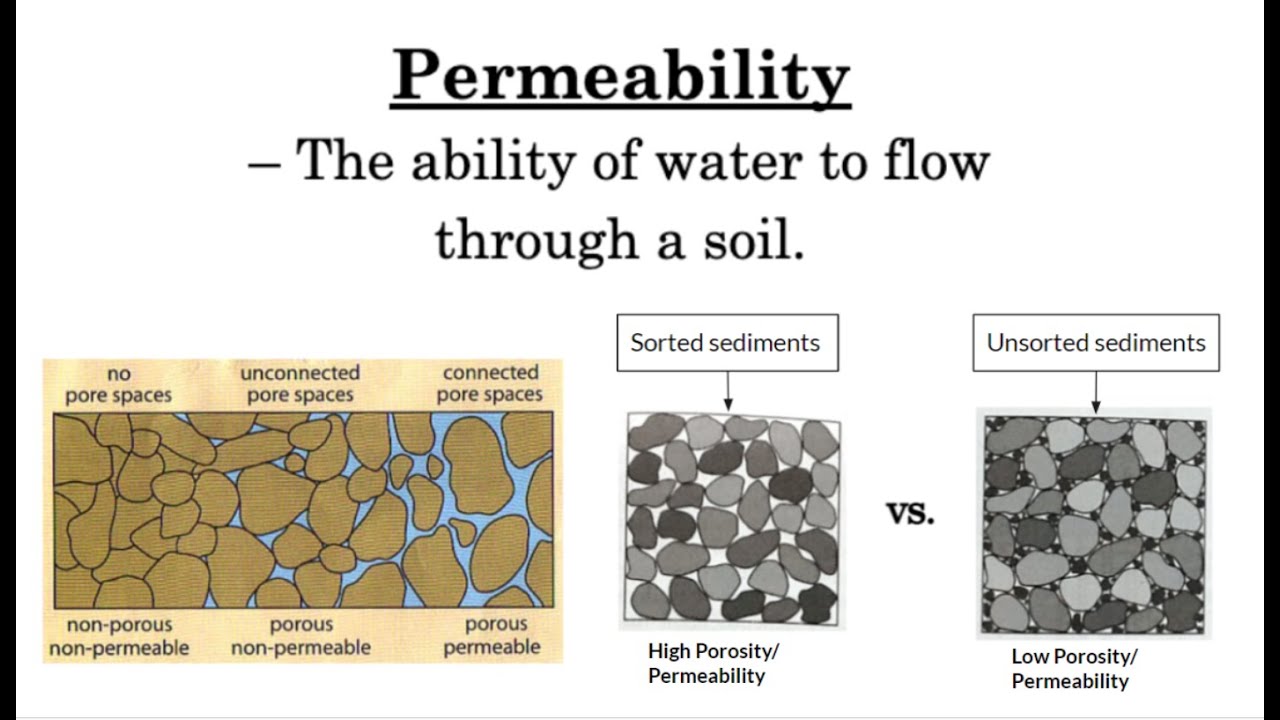 Permeability

– The ability of water to flow through a soil.

no pore spaces

unconnected pore spaces

connected pore spaces

non-porous non-permeable

porous non-permeable

porous permeable

Sorted sediments

High Porosity/ Permeability

vs.

Unsorted sediments

Low Porosity/ Permeability